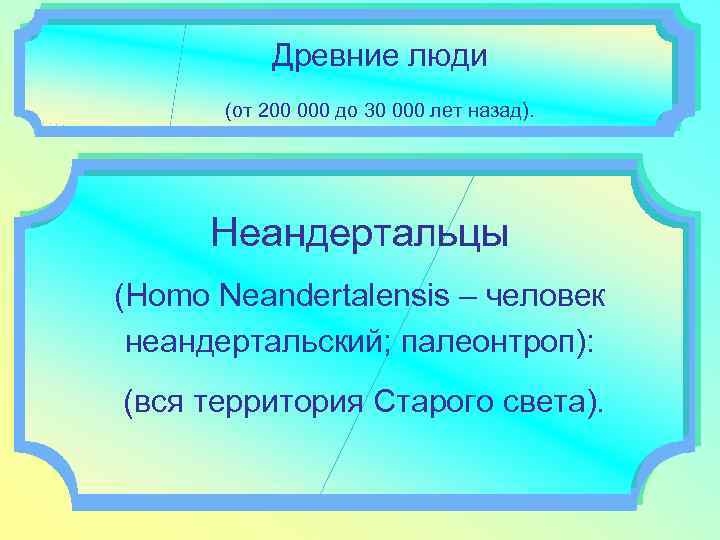 Древние люди

(от 200 000 до 30 000 лет назад).

Неандертальцы

(Homo Neandertalensis – человек неандертальский; палеонтроп):

(вся территория Старого света).